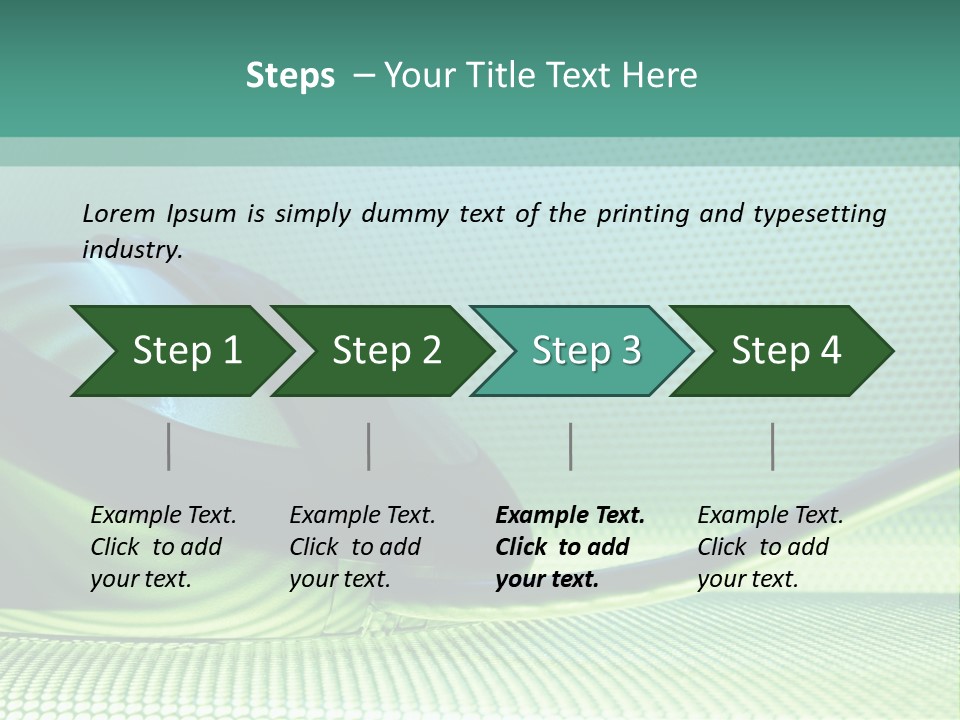 Steps – Your Title Text Here

Lorem Ipsum is simply dummy text of the printing and typesetting industry.

Step 1

Step 2

Step 3

Step 4

Example Text. Click to add your text.

Example Text. Click to add your text.

Example Text. Click to add your text.

Example Text. Click to add your text.